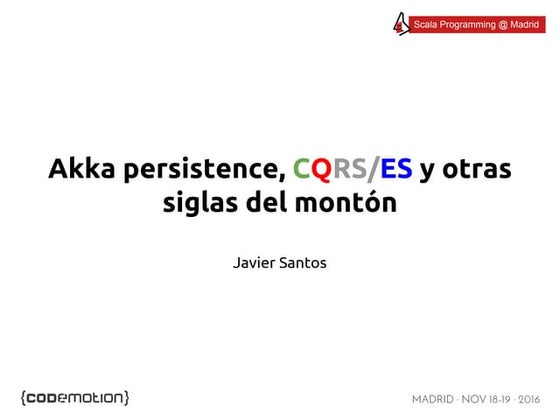 Scala Programming @ Madrid

Akka persistence, CQRS/ES y otras siglas del montón

Javier Santos

{codemotion}

MADRID · NOV 18-19 · 2016